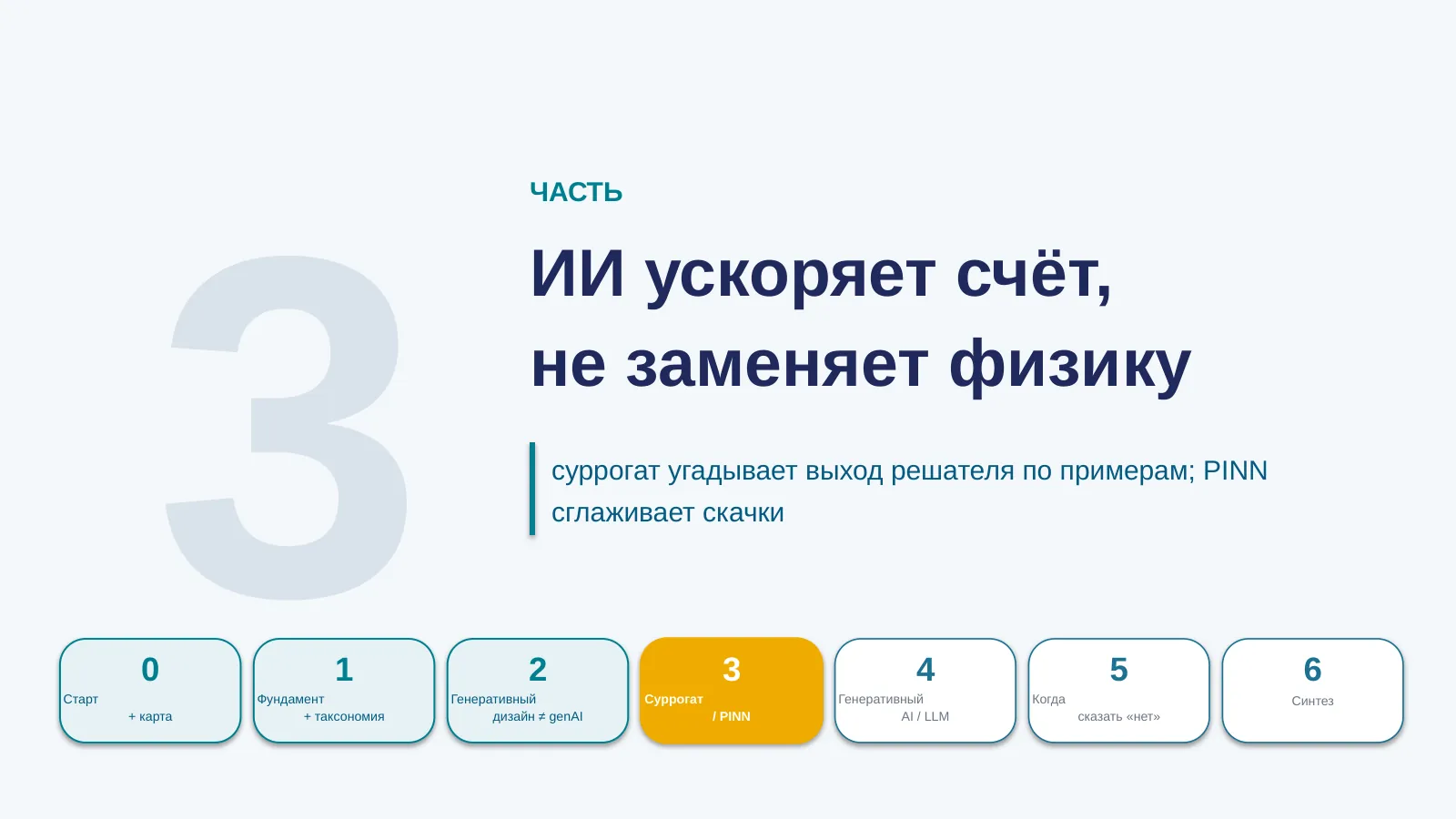 3

ЧАСТЬ

ИИ ускоряет счёт,
не заменяет физику

суррогат угадывает выход решателя по примерам; PINN сглаживает скачки

0
Старт
+ карта

1
Фундамент
+ таксономия

2
Генеративный
дизайн ≠ genAI

3
Суррогат
/ PINN

4
Генеративный
AI / LLM

5
Когда
сказать «нет»

6
Синтез